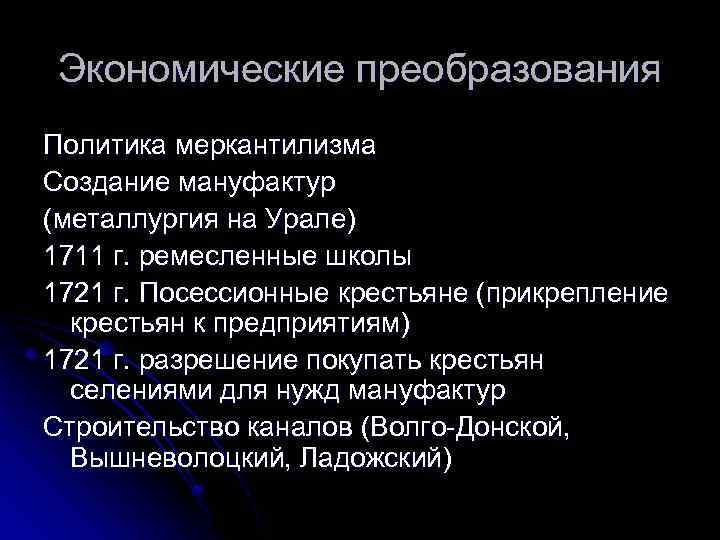 Экономические преобразования

Политика меркантилизма

Создание мануфактур

(металлургия на Урале)

1711 г. ремесленные школы

1721 г. Посессионные крестьяне (прикрепление крестьян к предприятиям)

1721 г. разрешение покупать крестьян селениями для нужд мануфактур

Строительство каналов (Волго-Донской, Вышневолоцкий, Ладожский)